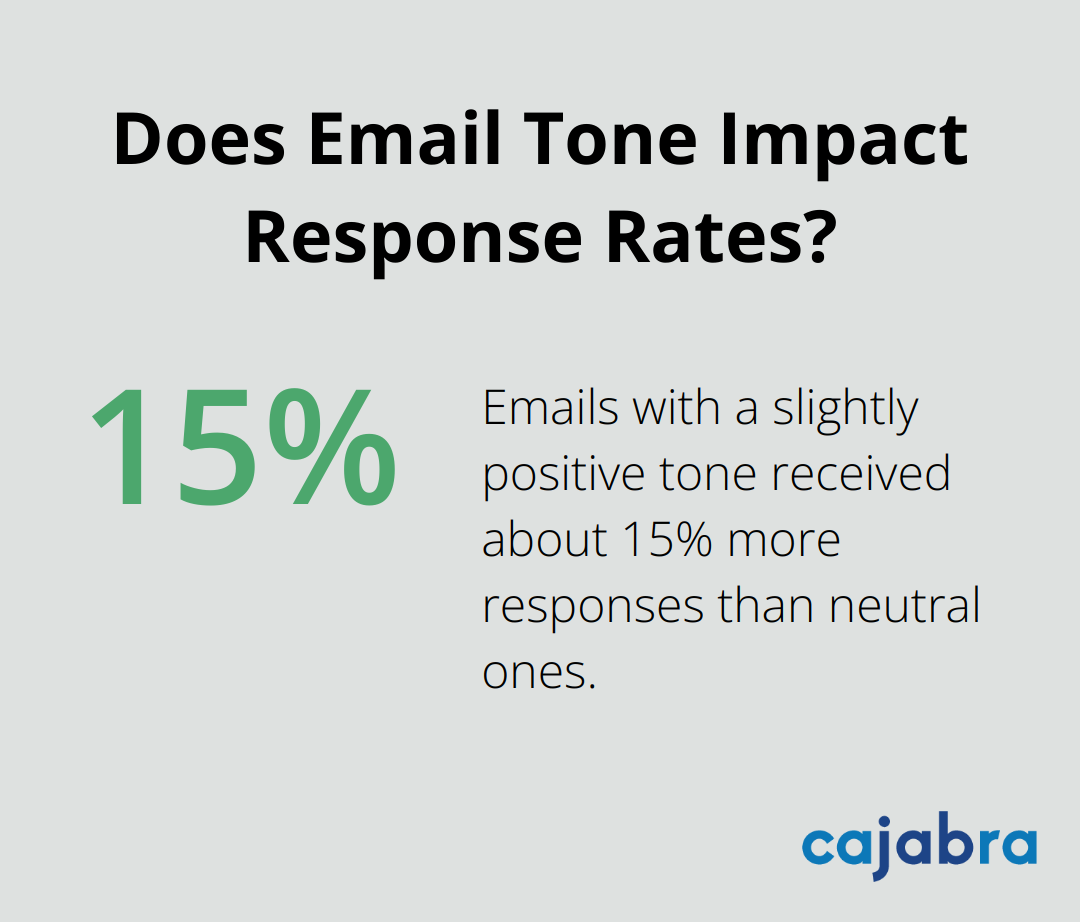 Does Email Tone Impact Response Rates?

15%

Emails with a slightly positive tone received about 15% more responses than neutral ones.

cajabra